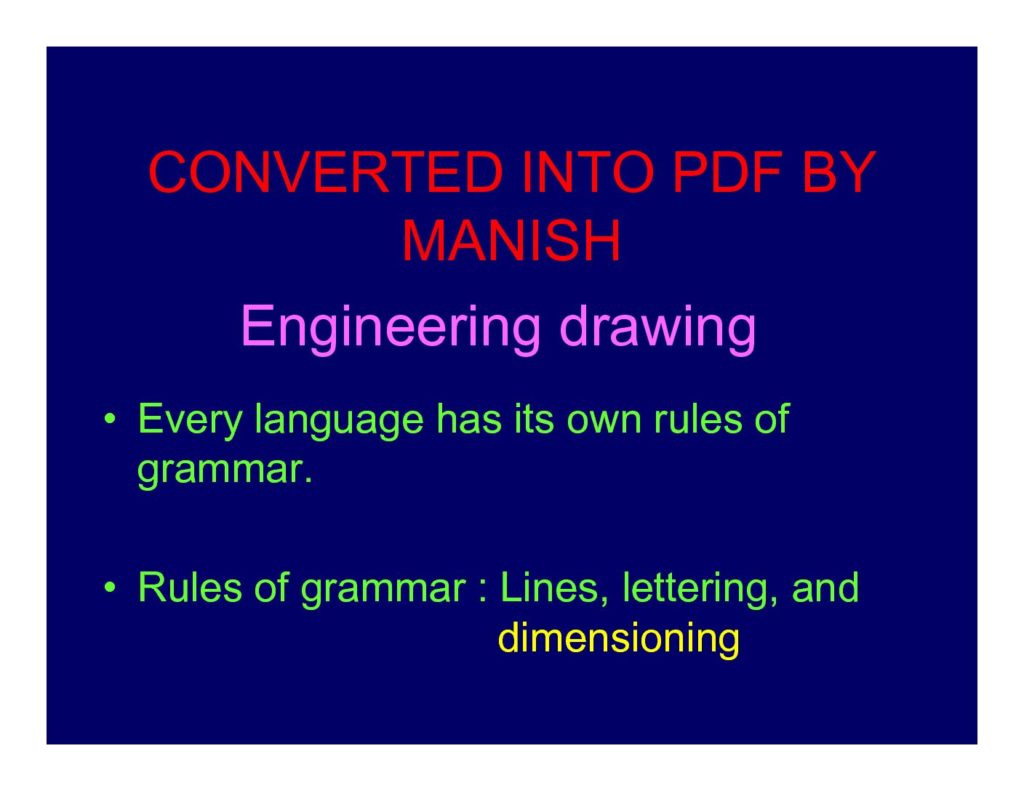 CONVERTED INTO PDF BY MANISH

Engineering drawing

• Every language has its own rules of grammar.

• Rules of grammar : Lines, lettering, and dimensioning